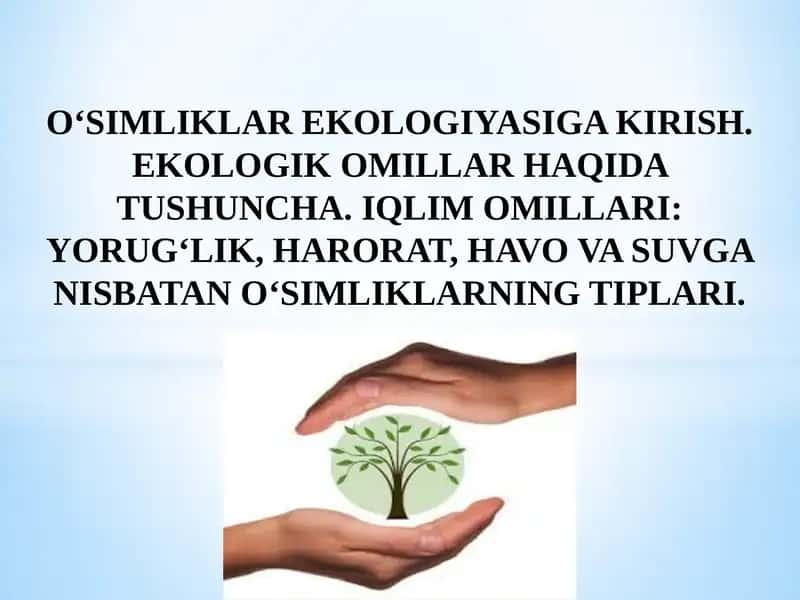 O‘SIMLIKLAR EKOLOGIYASIGA KIRISH. EKOLOGIK OMILLAR HAQIDA TUSHUNCHA. IQLIM OMILLARI: YORUG‘LIK, HARORAT, HAVO VA SUVGA NISBATAN O‘SIMLIKLARNING TIPLARI.